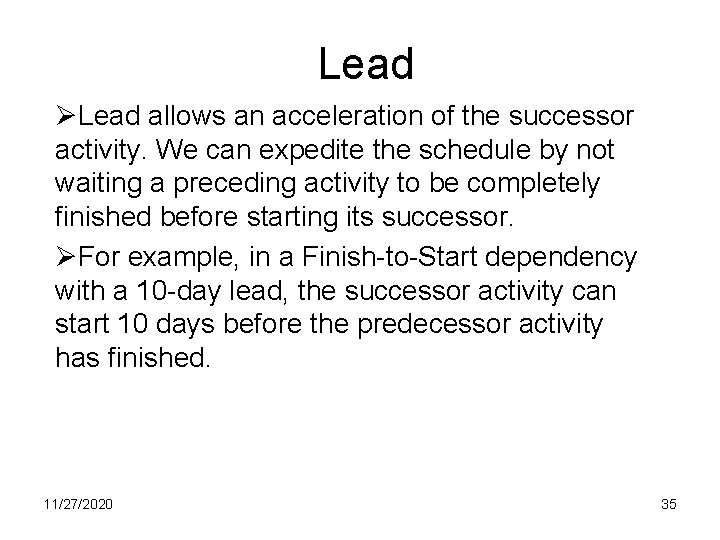 Lead

➢Lead allows an acceleration of the successor activity. We can expedite the schedule by not waiting a preceding activity to be completely finished before starting its successor.

➢For example, in a Finish-to-Start dependency with a 10-day lead, the successor activity can start 10 days before the predecessor activity has finished.

11/27/2020

35